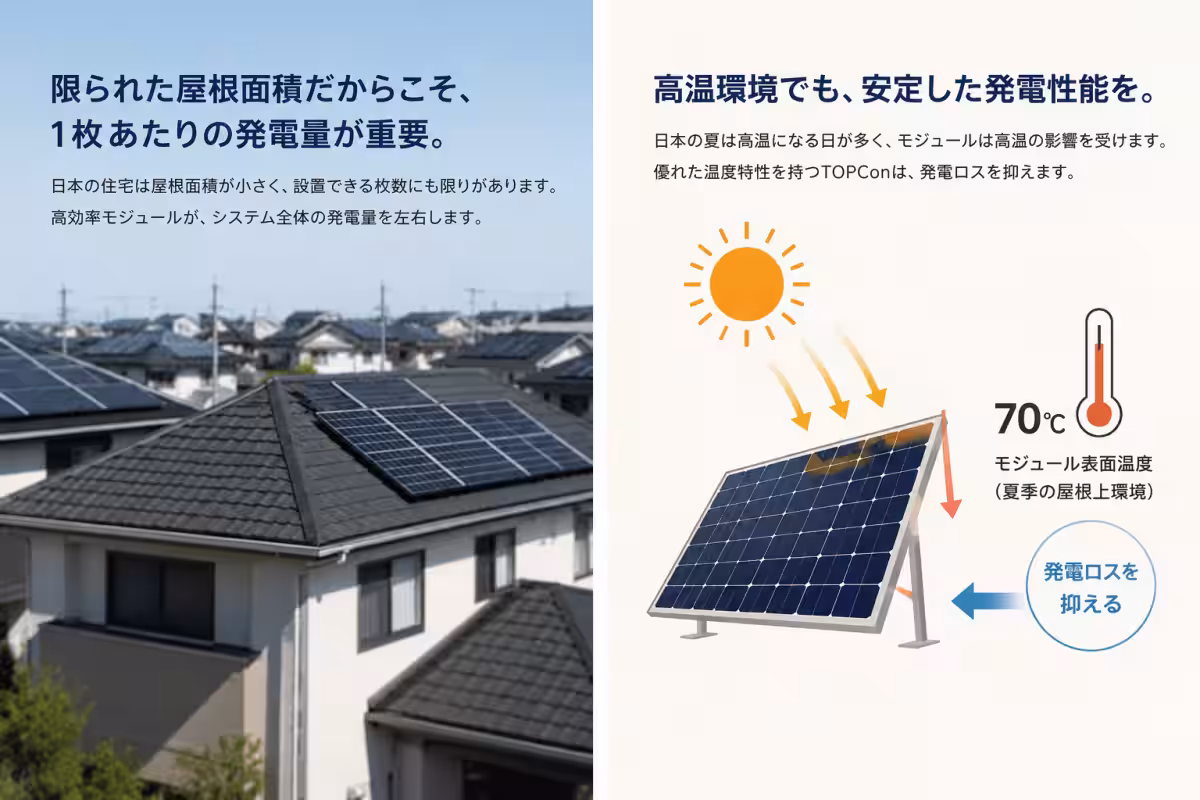 限られた屋根面積だからこそ、
1枚あたりの発電量が重要。

日本の住宅は屋根面積が小さく、設置できる枚数にも限りがあります。
高効率モジュールが、システム全体の発電量を左右します。

高温環境でも、安定した発電性能を。

日本の夏は高温になる日が多く、モジュールは高温の影響を受けます。
優れた温度特性を持つTOPConは、発電ロスを抑えます。

70℃
モジュール表面温度
(夏季の屋根上環境)

発電ロスを
抑える